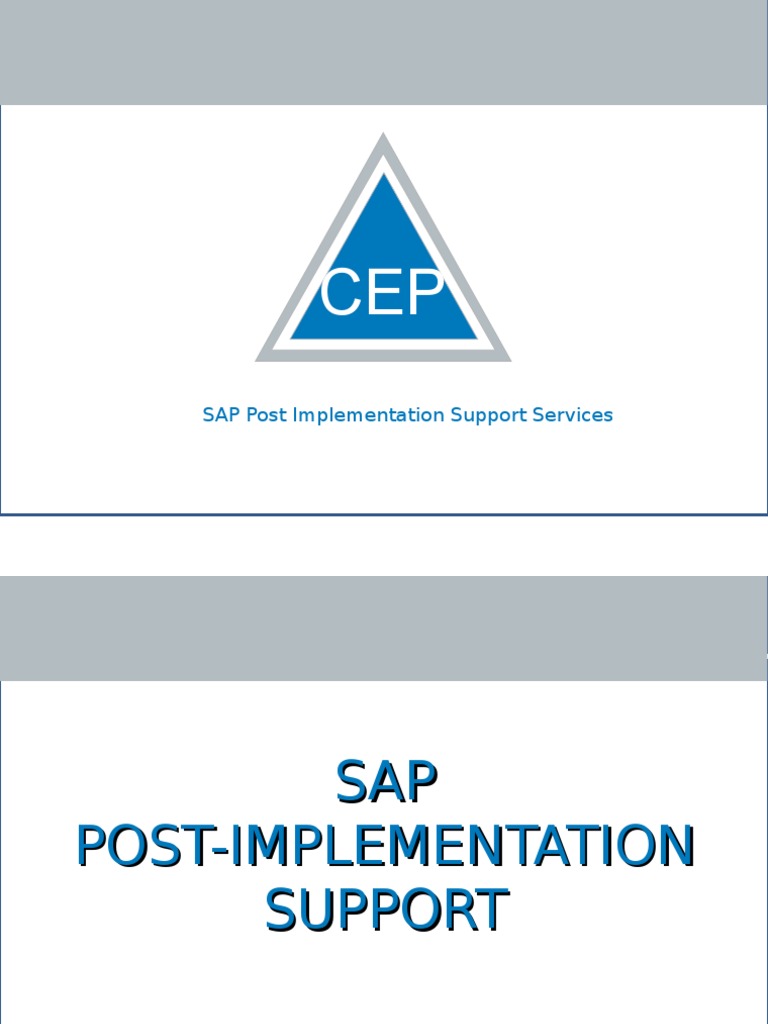 CEP

SAP Post Implementation Support Services

SAP
POST-IMPLEMENTATION
SUPPORT